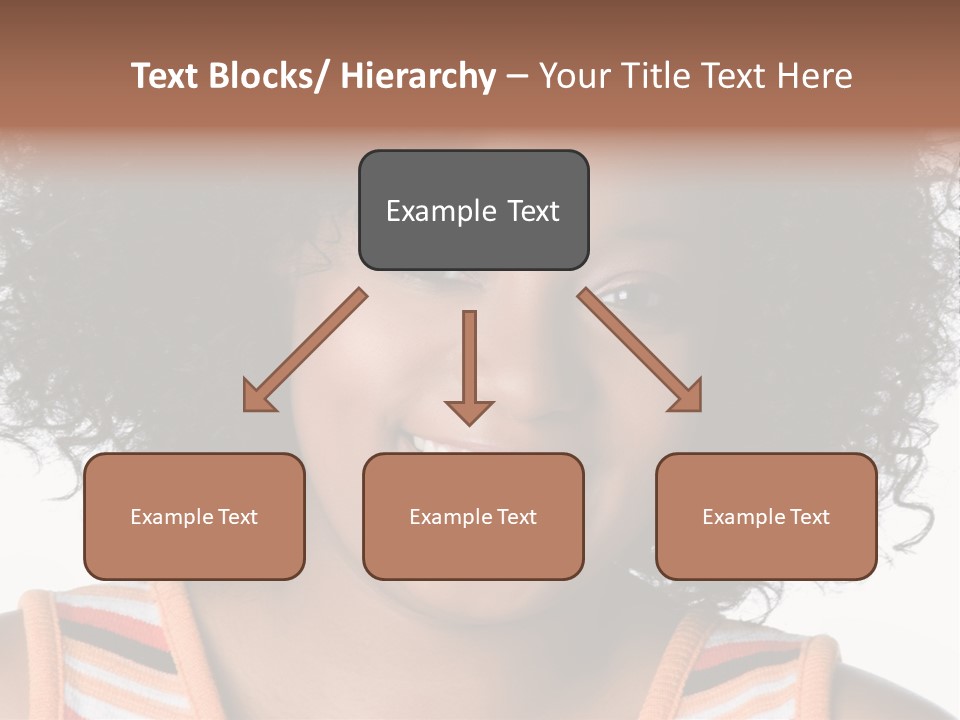 Text Blocks/ Hierarchy – Your Title Text Here

Example Text

Example Text

Example Text

Example Text